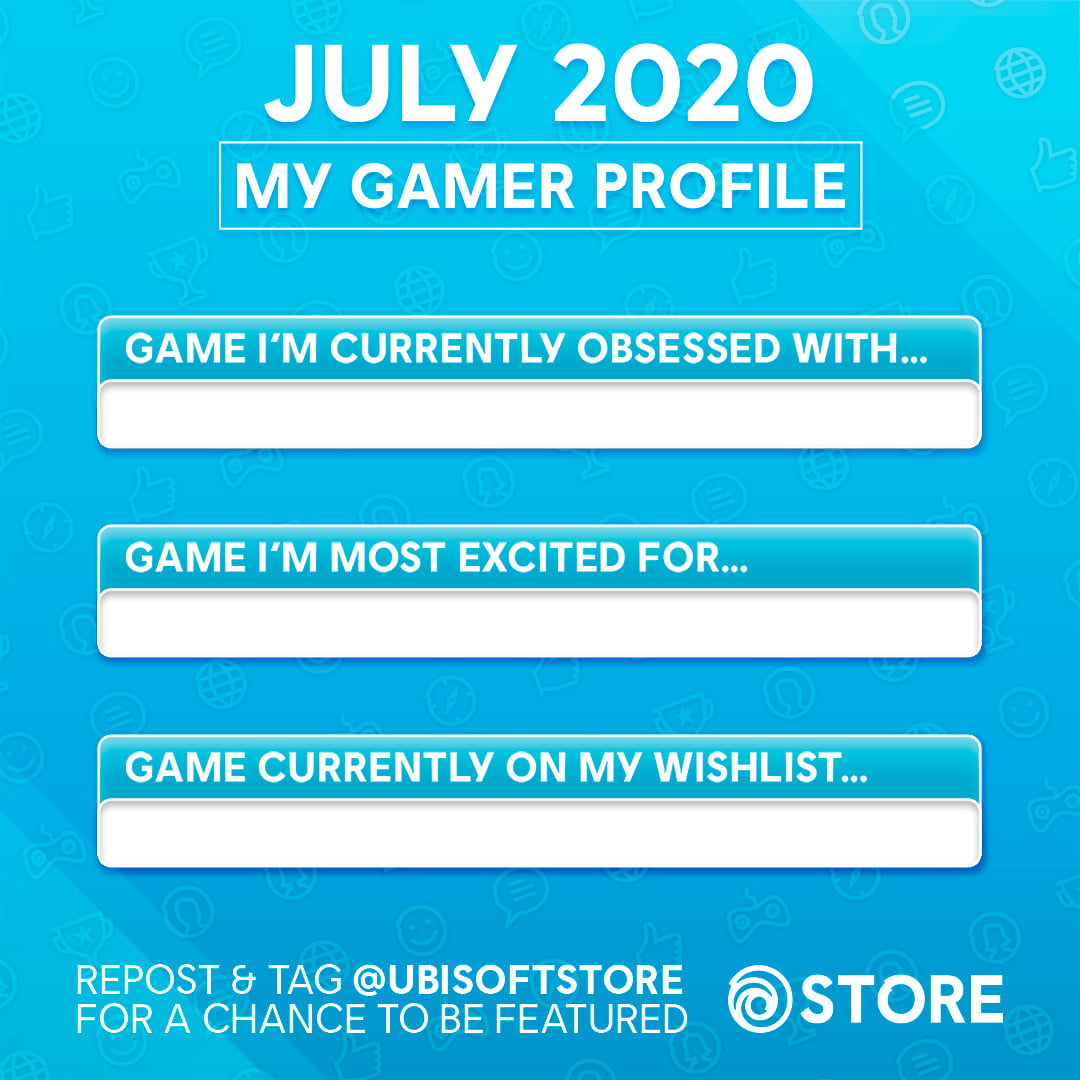 JULY 2020
MY GAMER PROFILE

GAME I'M CURRENTLY OBSESSED WITH...

GAME I'M MOST EXCITED FOR...

GAME CURRENTLY ON MY WISHLIST...

REPOST & TAG @UBISOFTSTORE FOR A CHANCE TO BE FEATURED

STORE